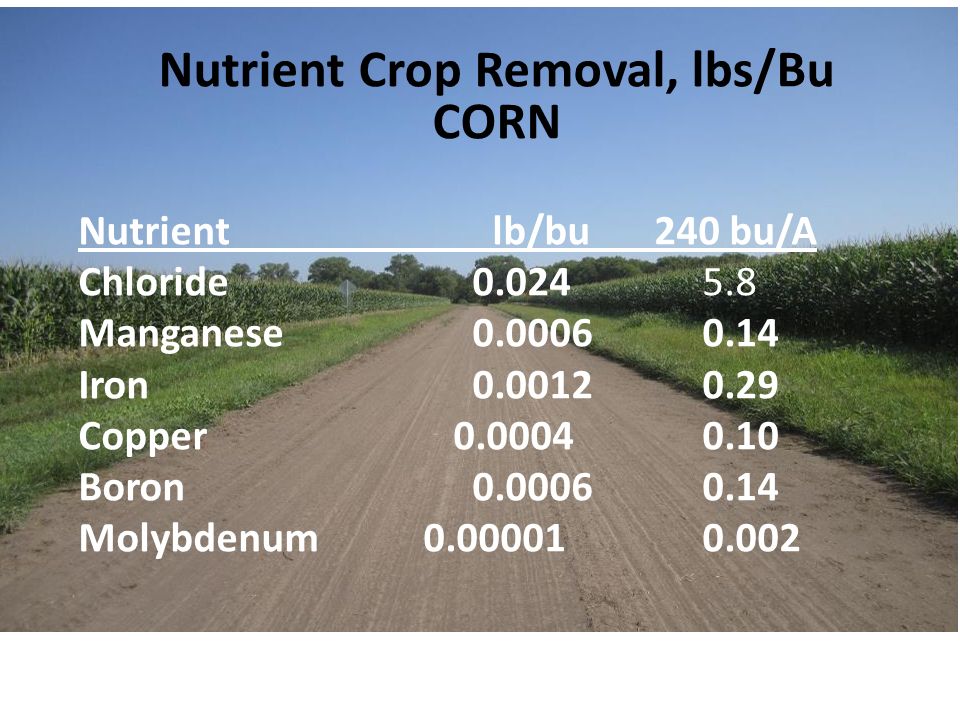 Nutrient Crop Removal, lbs/Bu
CORN

| Nutrient | lb/bu | 240 bu/A |
|---|---|---|
| Chloride | 0.024 | 5.8 |
| Manganese | 0.0006 | 0.14 |
| Iron | 0.0012 | 0.29 |
| Copper | 0.0004 | 0.10 |
| Boron | 0.0006 | 0.14 |
| Molybdenum | 0.00001 | 0.002 |